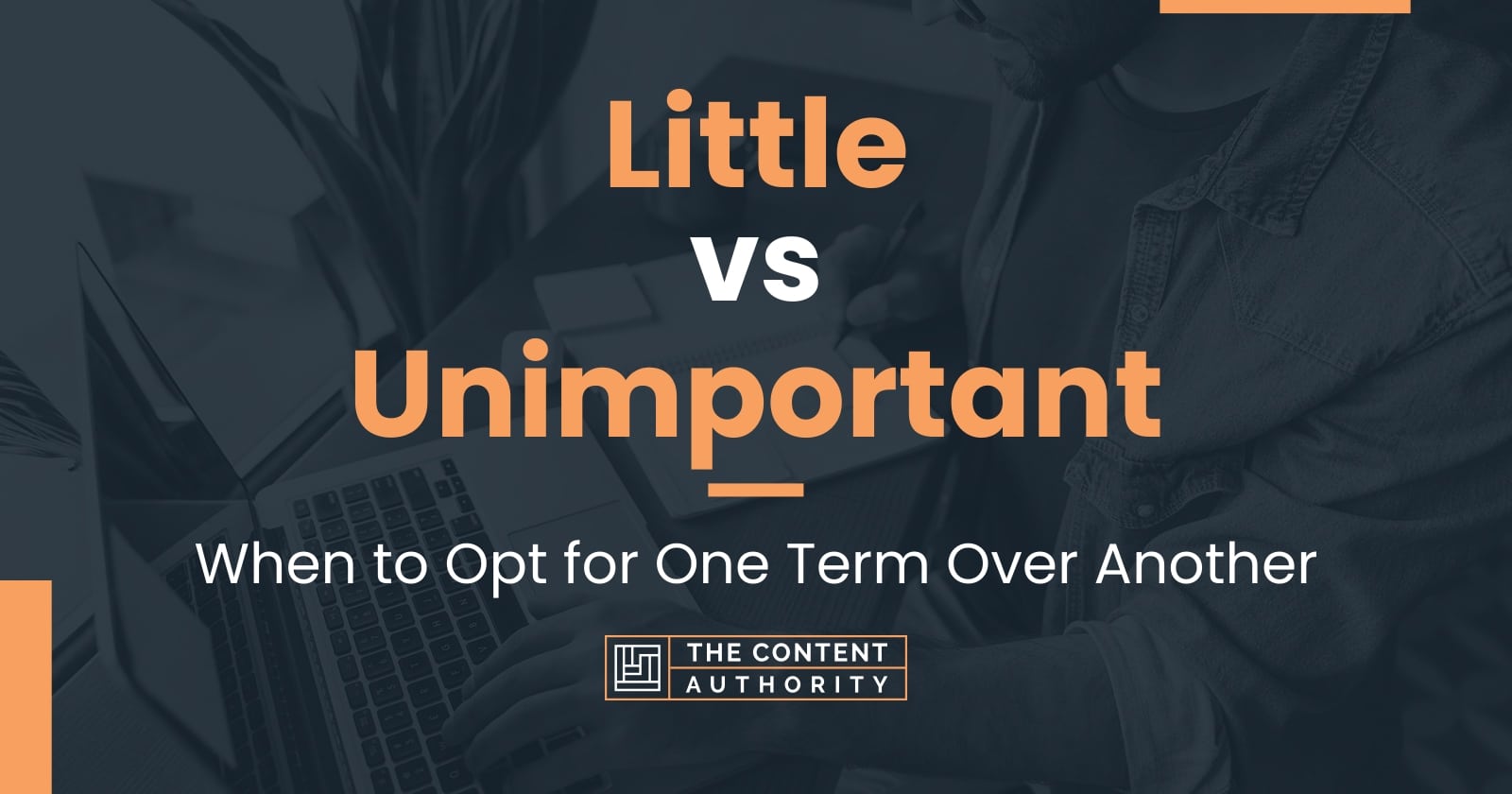 Little
vs
Unimportant

When to Opt for One Term Over Another

THE CONTENT AUTHORITY